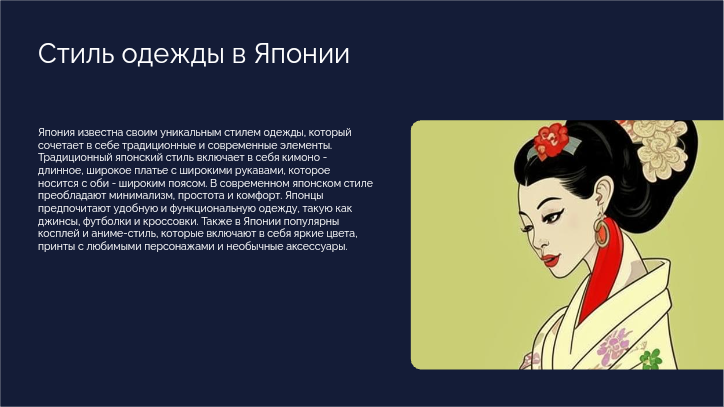 Стиль одежды в Японии

Япония известна своим уникальным стилем одежды, который сочетает в себе традиционные и современные элементы. Традиционный японский стиль включает в себя кимоно - длинное, широкое платье с широкими рукавами, которое носится с оби - широким поясом. В современном японском стиле преобладают минимализм, простота и комфорт. Японцы предпочитают удобную и функциональную одежду, такую как джинсы, футболки и кроссовки. Также в Японии популярны косплей и аниме-стиль, которые включают в себя яркие цвета, принты с любимыми персонажами и необычные аксессуары.